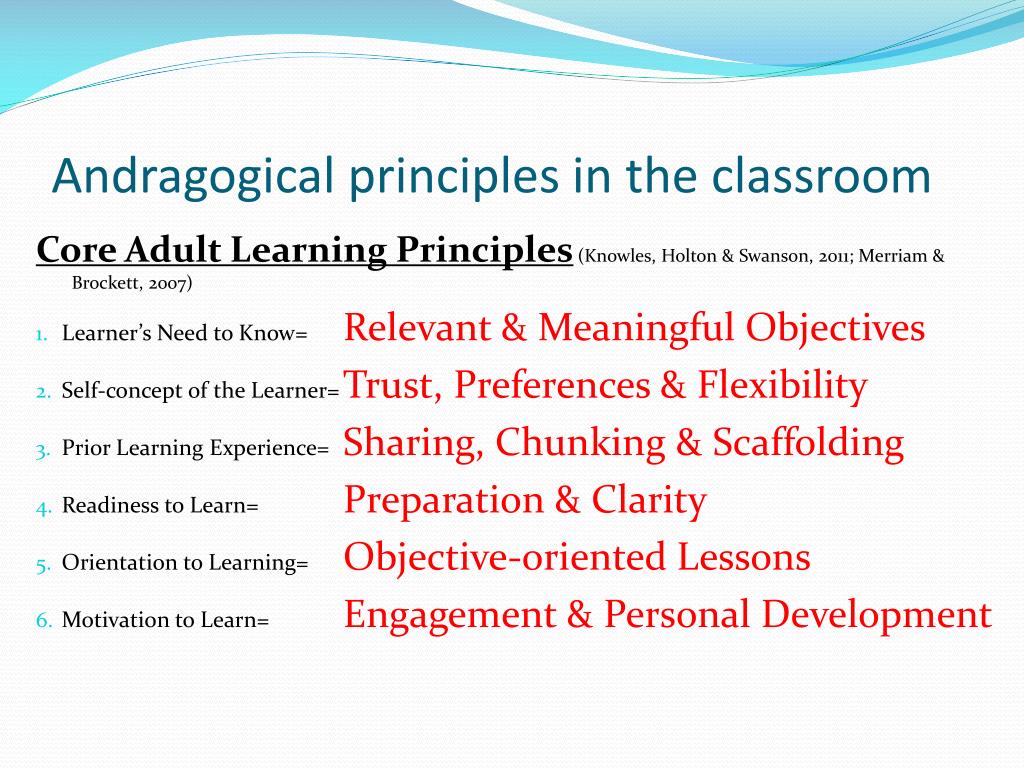 Andragogical principles in the classroom

Core Adult Learning Principles (Knowles, Holton & Swanson, 2011; Merriam & Brockett, 2007)

1. Learner's Need to Know= Relevant & Meaningful Objectives
2. Self-concept of the Learner= Trust, Preferences & Flexibility
3. Prior Learning Experience= Sharing, Chunking & Scaffolding
4. Readiness to Learn= Preparation & Clarity
5. Orientation to Learning= Objective-oriented Lessons
6. Motivation to Learn= Engagement & Personal Development